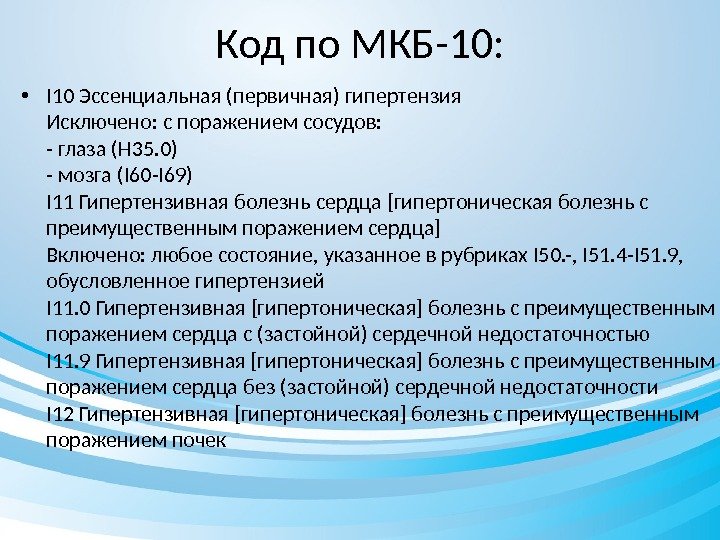 Код по МКБ-10:

• I10 Эссенциальная (первичная) гипертензия
Исключено: с поражением сосудов:
- глаза (H35.0)
- мозга (I60-I69)
I11 Гипертензивная болезнь сердца [гипертоническая болезнь с преимущественным поражением сердца]
Включено: любое состояние, указанное в рубриках I50.-, I51.4-I51.9, обусловленное гипертензией
I11.0 Гипертензивная [гипертоническая] болезнь с преимущественным поражением сердца с (застойной) сердечной недостаточностью
I11.9 Гипертензивная [гипертоническая] болезнь с преимущественным поражением сердца без (застойной) сердечной недостаточности
I12 Гипертензивная [гипертоническая] болезнь с преимущественным поражением почек